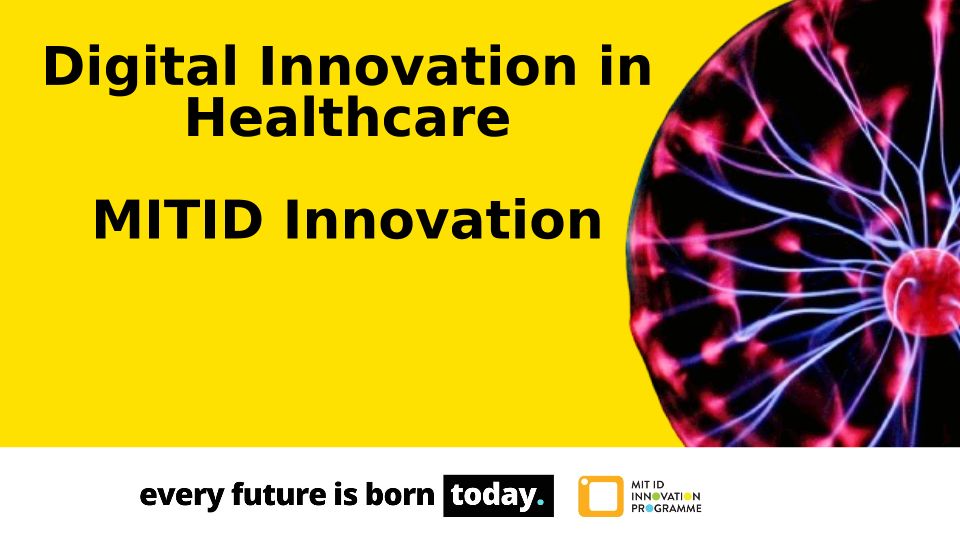 Digital Innovation in Healthcare

MITID Innovation

every future is born today.

MIT ID
INNOVATION
PROGRAMME